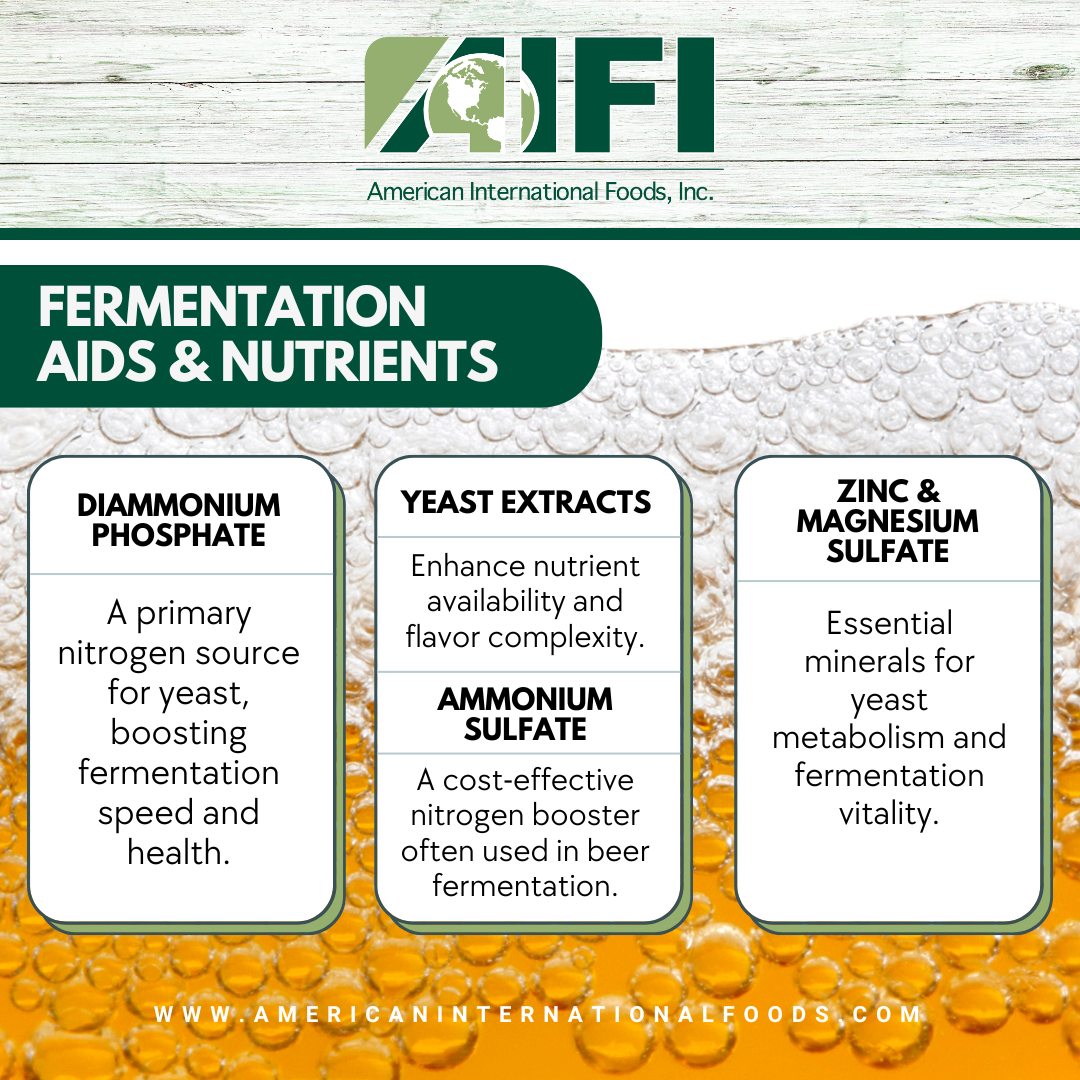 AIFI

American International Foods, Inc.

FERMENTATION AIDS & NUTRIENTS

DIAMMONIUM PHOSPHATE

A primary nitrogen source for yeast, boosting fermentation speed and health.

YEAST EXTRACTS

Enhance nutrient availability and flavor complexity.

AMMONIUM SULFATE

A cost-effective nitrogen booster often used in beer fermentation.

ZINC & MAGNESIUM SULFATE

Essential minerals for yeast metabolism and fermentation vitality.

WWW.AMERICANINTERNATIONALFOODS.COM